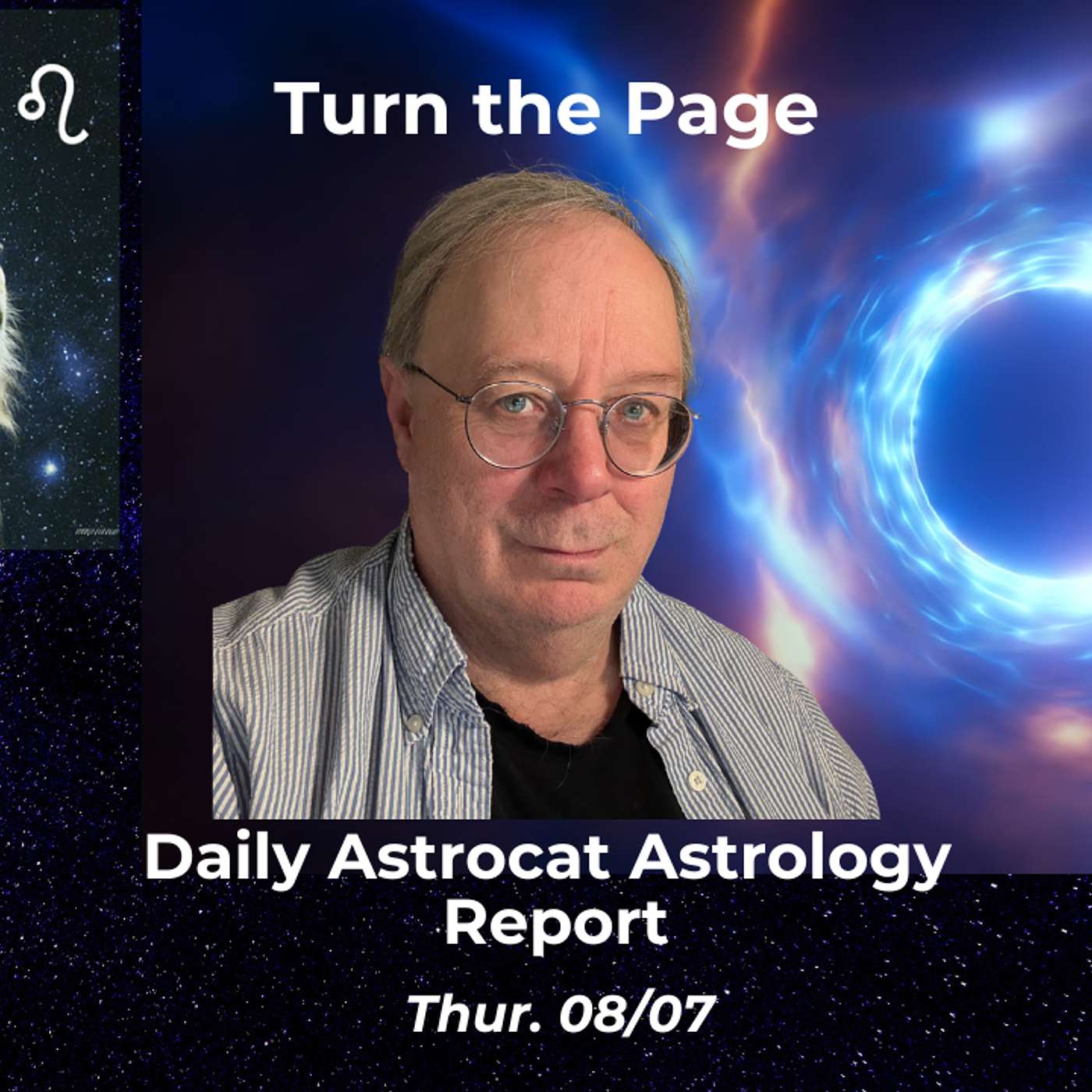 ♌

Turn the Page

Daily Astrocat Astrology Report

Thur. 08/07